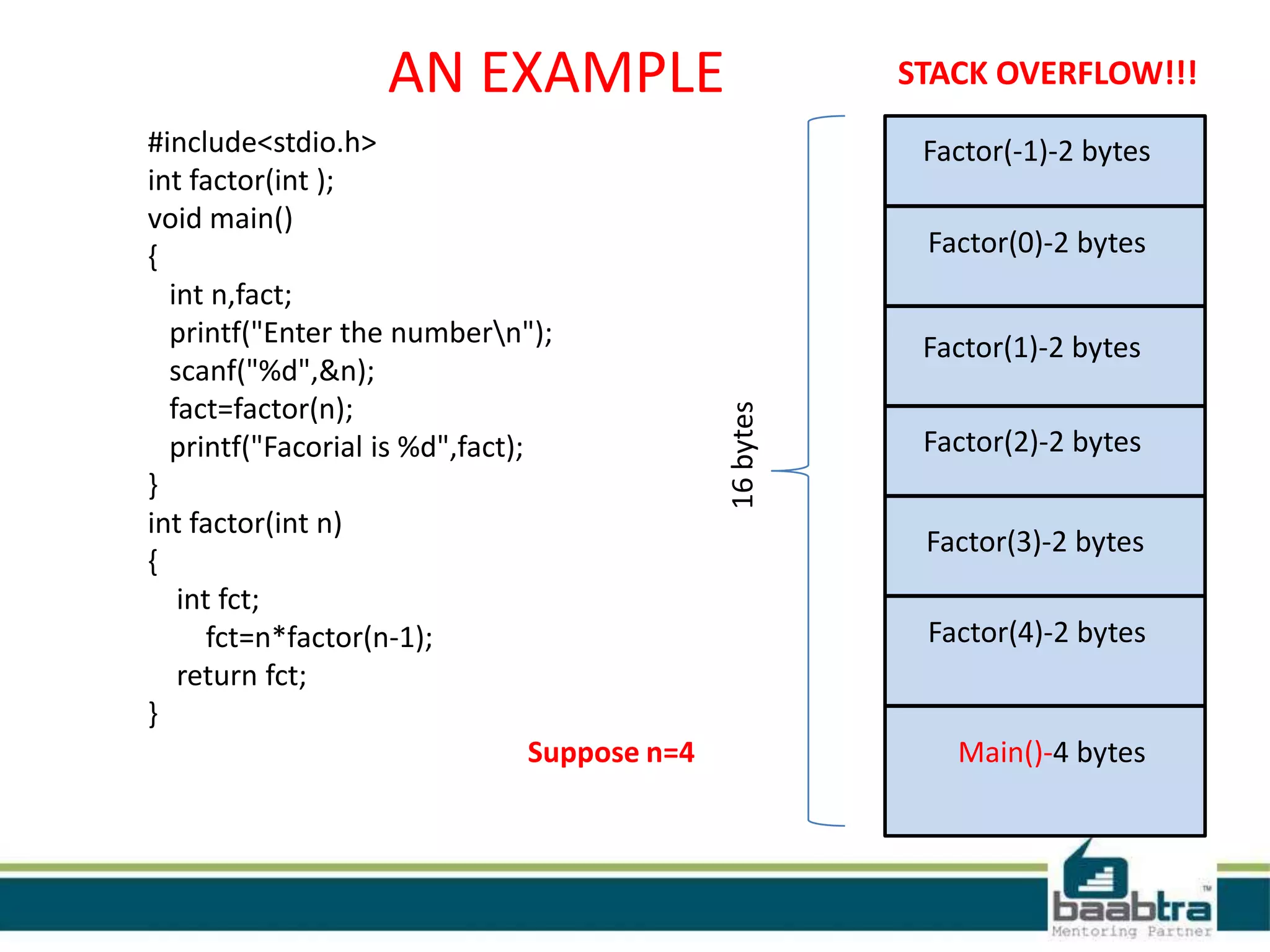 AN EXAMPLE

STACK OVERFLOW!!!

#include<stdio.h>
int factor(int );
void main()
{
int n,fact;
printf("Enter the number\n");
scanf("%d",&n);
fact=factor(n);
printf("Facorial is %d",fact);
}
int factor(int n)
{
int fct;
fct=n*factor(n-1);
return fct;
}

Suppose n=4

16 bytes

Factor(-1)-2 bytes

Factor(0)-2 bytes

Factor(1)-2 bytes

Factor(2)-2 bytes

Factor(3)-2 bytes

Factor(4)-2 bytes

Main()-4 bytes

baabtra™
Mentoring Partner